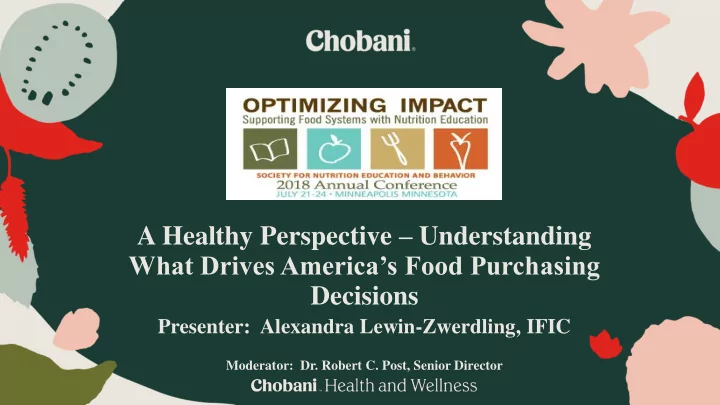 Chobani.

OPTIMIZING IMPACT
Supporting Food Systems with Nutrition Education

SOCIETY FOR NUTRITION EDUCATION AND BEHAVIOR
2018 Annual Conference
JULY 21-24 • MINNEAPOLIS MINNESOTA

A Healthy Perspective – Understanding What Drives America's Food Purchasing Decisions

Presenter: Alexandra Lewin-Zwerdling, IFIC

Moderator: Dr. Robert C. Post, Senior Director
Chobani. Health and Wellness